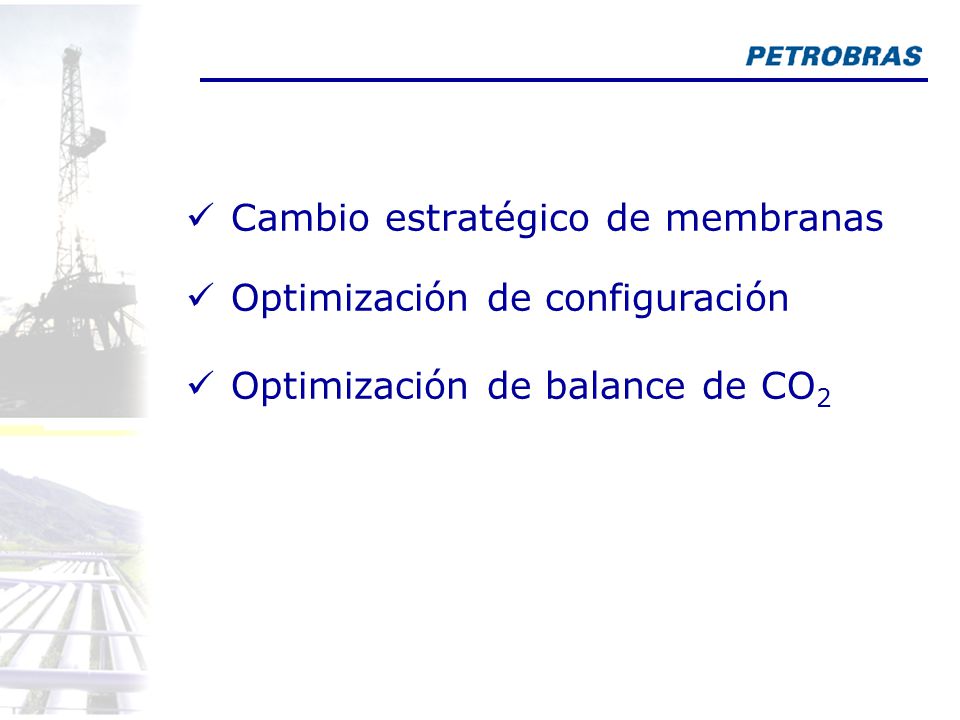 PETROBRAS

✓ Cambio estratégico de membranas

✓ Optimización de configuración

✓ Optimización de balance de $CO_2$